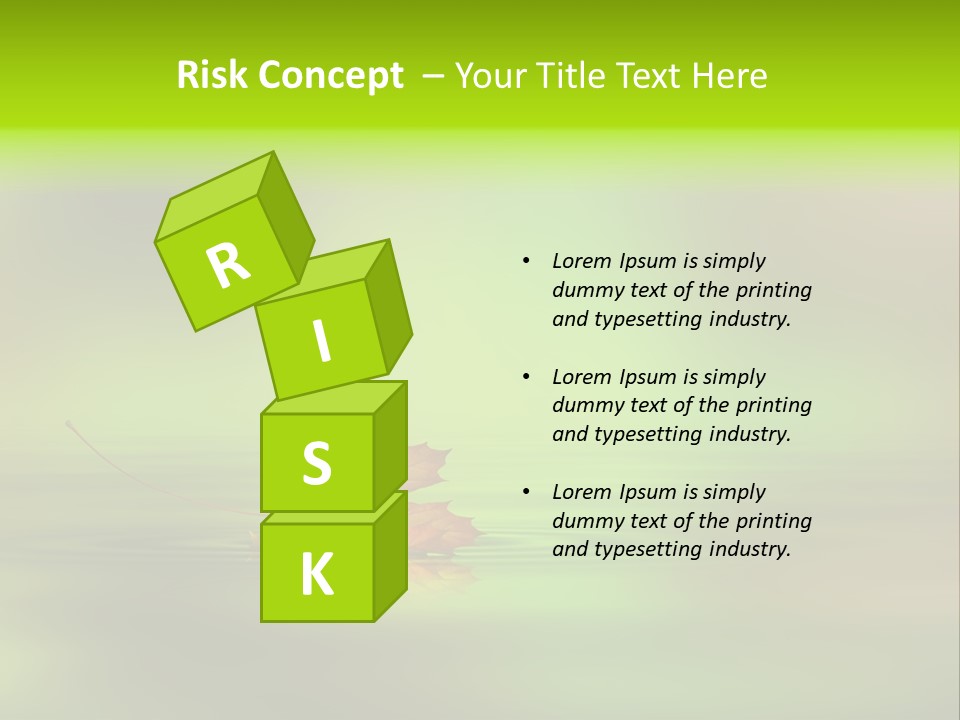 Risk Concept – Your Title Text Here

R

I

S

K

• Lorem Ipsum is simply dummy text of the printing and typesetting industry.

• Lorem Ipsum is simply dummy text of the printing and typesetting industry.

• Lorem Ipsum is simply dummy text of the printing and typesetting industry.